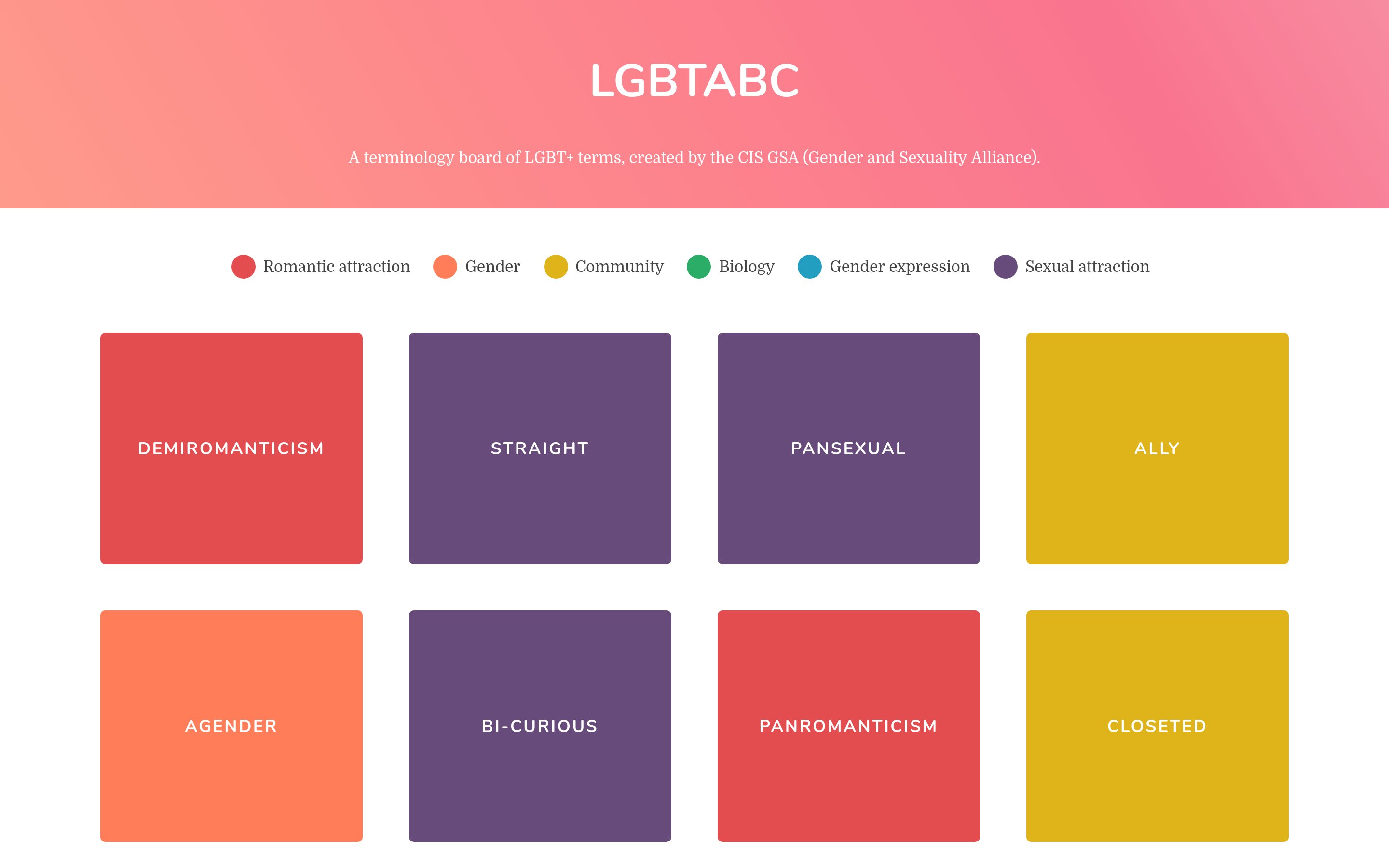 LGBTABC

A terminology board of LGBT+ terms, created by the CIS GSA (Gender and Sexuality Alliance).

Romantic attraction Gender Community Biology Gender expression Sexual attraction

DEMIROMANTICISM

STRAIGHT

PANSEXUAL

ALLY

AGENDER

BI-CURIOUS

PANROMANTICISM

CLOSETED